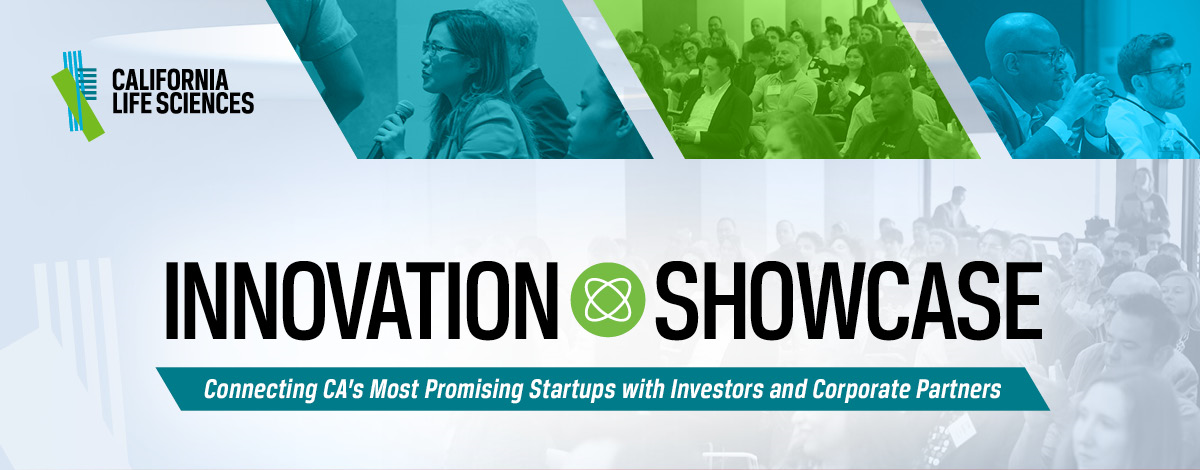 CALIFORNIA LIFE SCIENCES

INNOVATION SHOWCASE

Connecting CA's Most Promising Startups with Investors and Corporate Partners